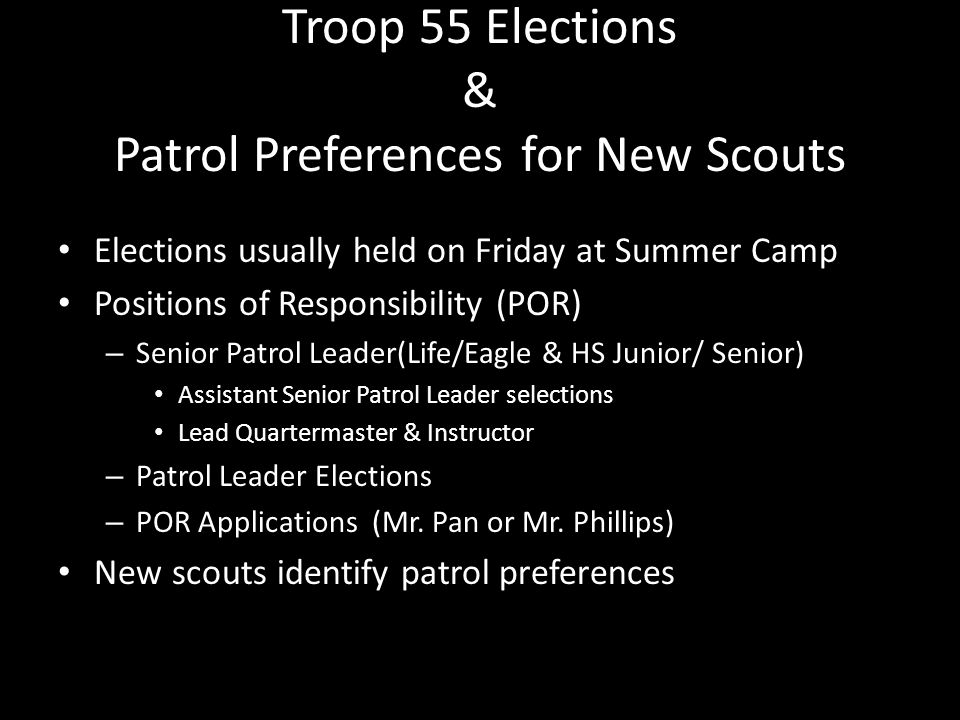 Troop 55 Elections
&
Patrol Preferences for New Scouts

• Elections usually held on Friday at Summer Camp
• Positions of Responsibility (POR)
– Senior Patrol Leader(Life/Eagle & HS Junior/ Senior)
• Assistant Senior Patrol Leader selections
• Lead Quartermaster & Instructor
– Patrol Leader Elections
– POR Applications (Mr. Pan or Mr. Phillips)
• New scouts identify patrol preferences